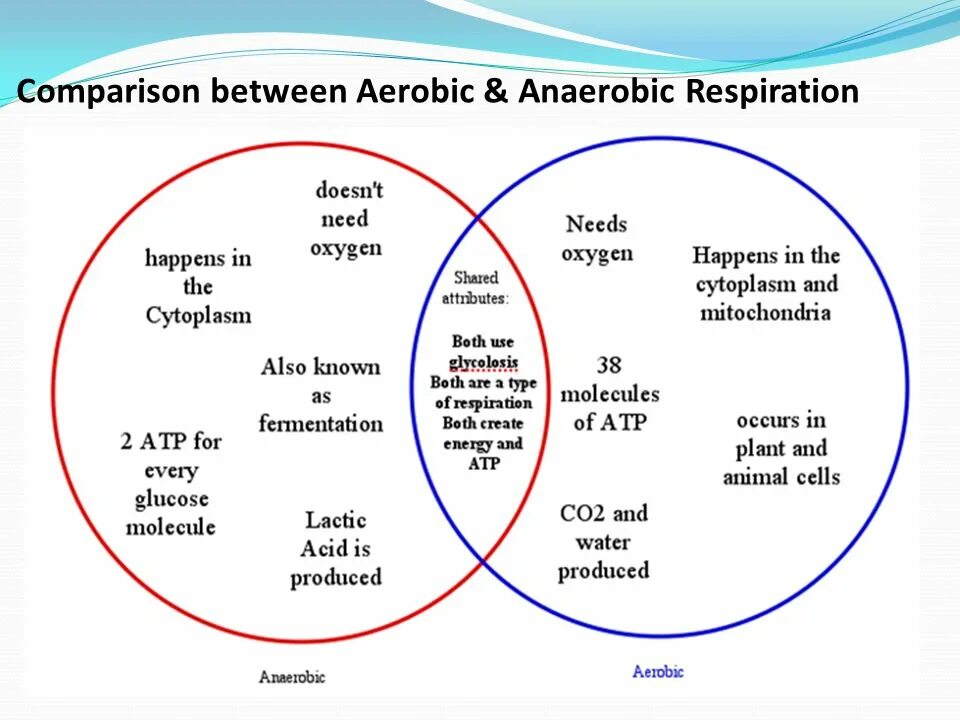 Comparison between Aerobic & Anaerobic Respiration

doesn't need oxygen

happens in the Cytoplasm

Also known as fermentation

2 ATP for every glucose molecule

Lactic Acid is produced

Shared attributes:

Both use glycolosis
Both are a type of respiration
Both create energy and ATP

Needs oxygen

Happens in the cytoplasm and mitochondria

38 molecules of ATP

occurs in plant and animal cells

CO2 and water produced

Anaerobic

Aerobic